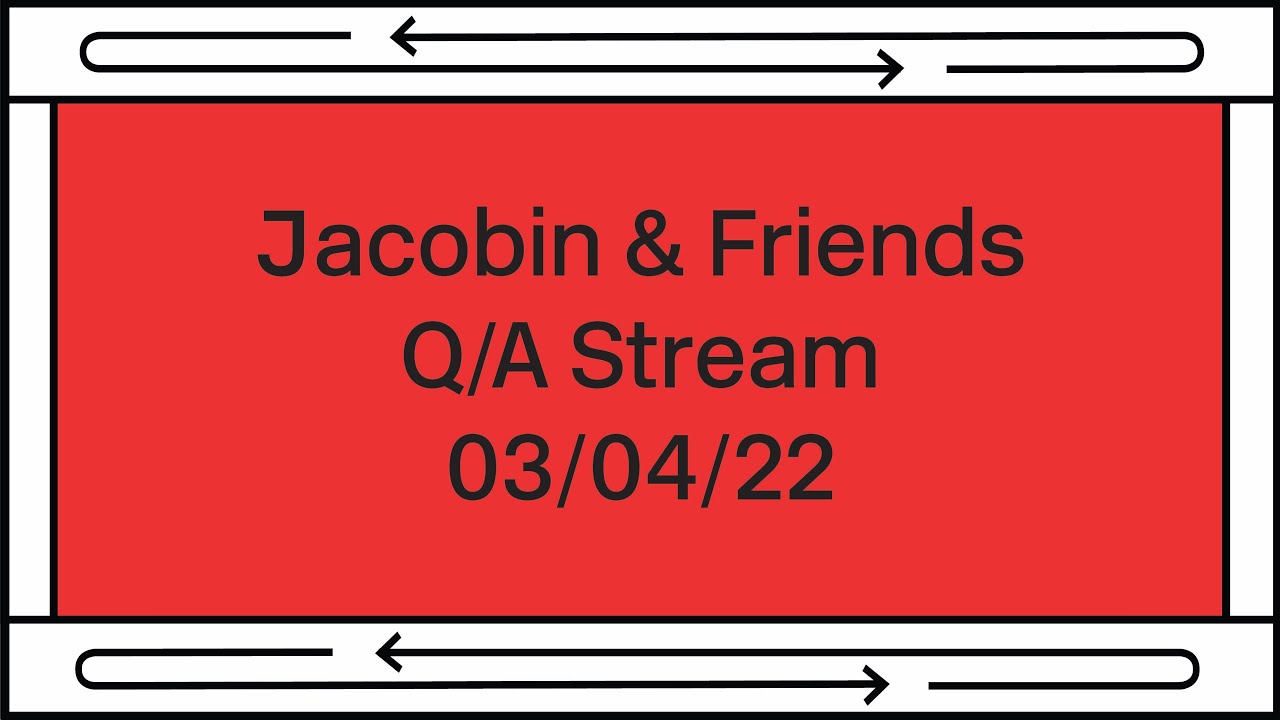 Jacobin & Friends
Q/A Stream
03/04/22